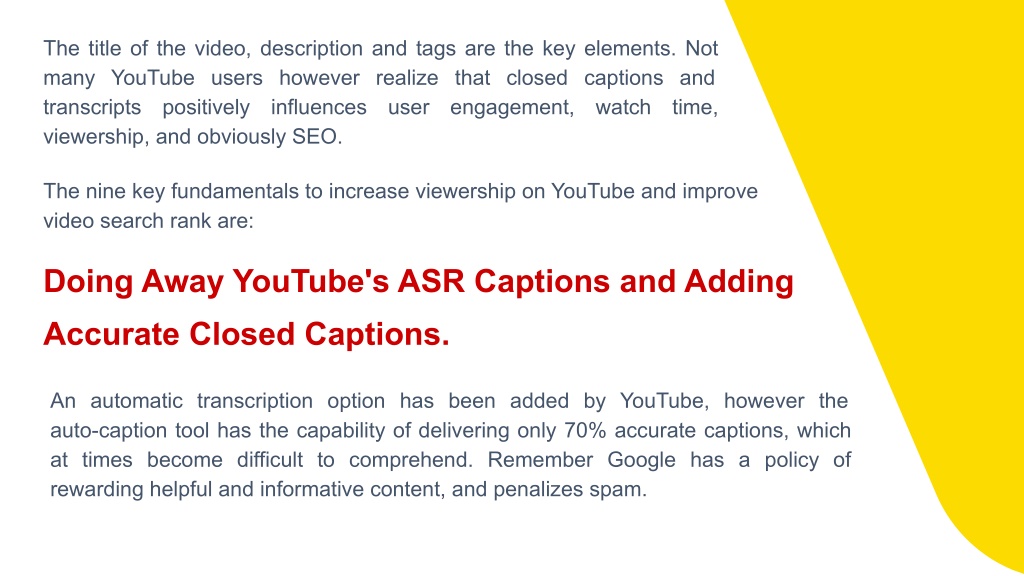 The title of the video, description and tags are the key elements. Not many YouTube users however realize that closed captions and transcripts positively influences user engagement, watch time, viewership, and obviously SEO.

The nine key fundamentals to increase viewership on YouTube and improve video search rank are:

Doing Away YouTube's ASR Captions and Adding Accurate Closed Captions.

An automatic transcription option has been added by YouTube, however the auto-caption tool has the capability of delivering only 70% accurate captions, which at times become difficult to comprehend. Remember Google has a policy of rewarding helpful and informative content, and penalizes spam.